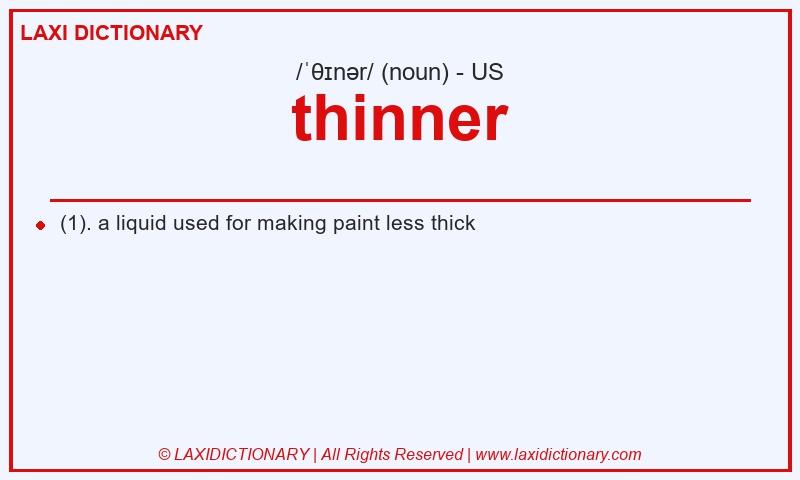 LAXI DICTIONARY

/ˈθɪnər/ (noun) - US

thinner

(1). a liquid used for making paint less thick

© LAXIDICTIONARY | All Rights Reserved | www.laxidictionary.com